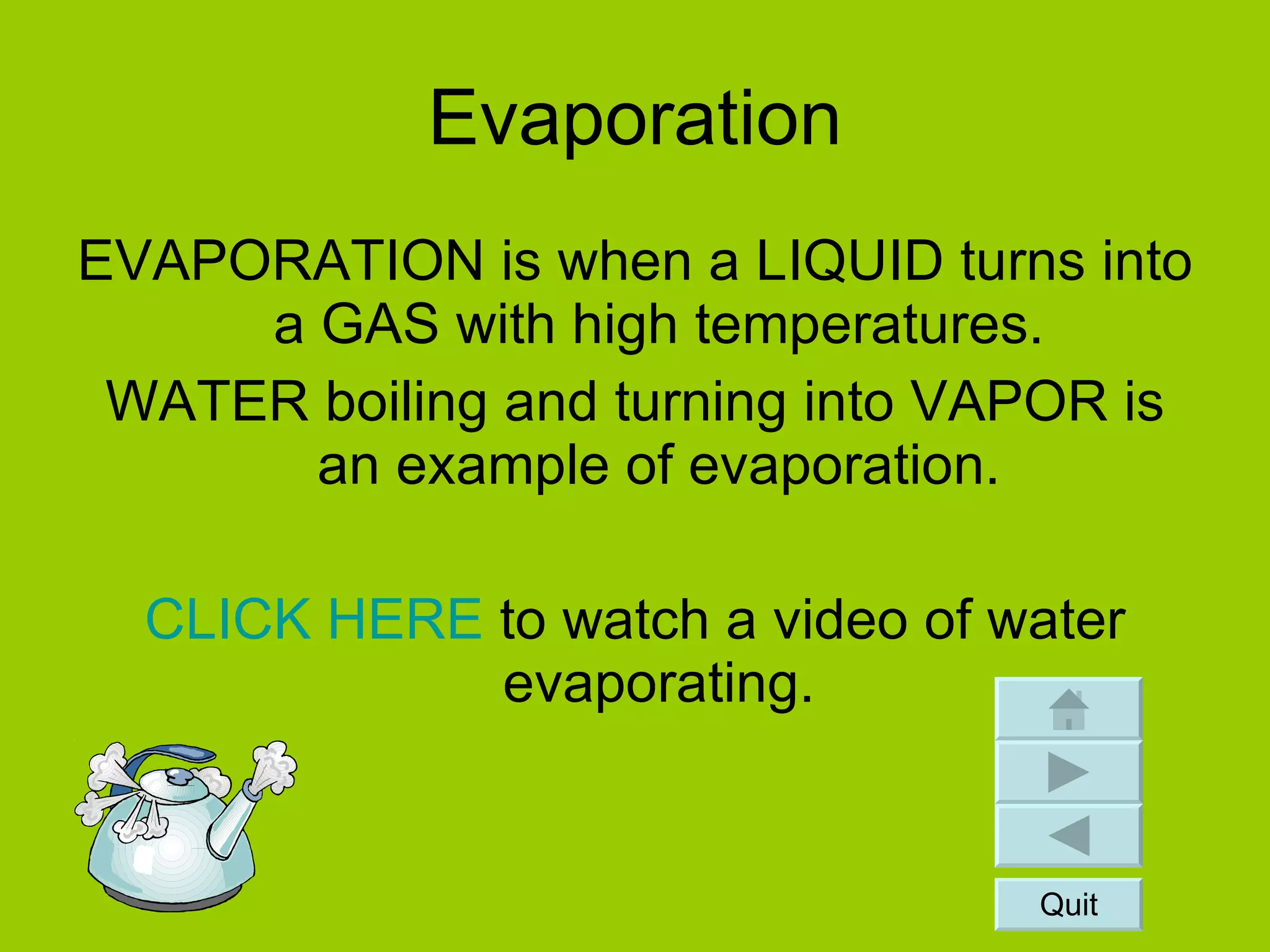 Evaporation

EVAPORATION is when a LIQUID turns into a GAS with high temperatures.

WATER boiling and turning into VAPOR is an example of evaporation.

CLICK HERE to watch a video of water evaporating.

Quit